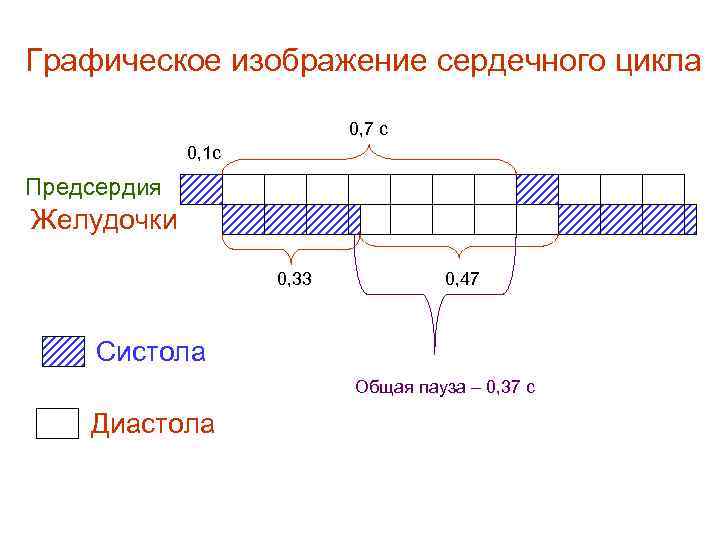 Графическое изображение сердечного цикла

0,7 с

0,1с

Предсердия

Желудочки

0,33

0,47

Систола

Общая пауза – 0,37 с

Диастола